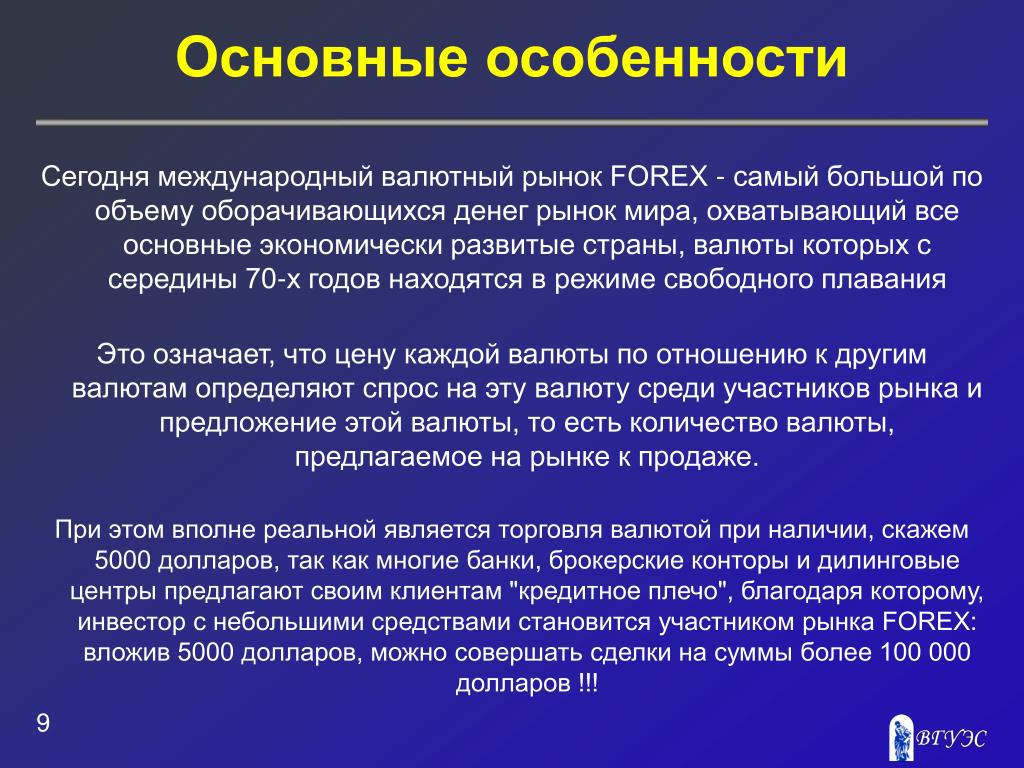 Основные особенности

Сегодня международный валютный рынок FOREX - самый большой по объему оборачивающихся денег рынок мира, охватывающий все основные экономически развитые страны, валюты которых с середины 70-х годов находятся в режиме свободного плавания

Это означает, что цену каждой валюты по отношению к другим валютам определяют спрос на эту валюту среди участников рынка и предложение этой валюты, то есть количество валюты, предлагаемое на рынке к продаже.

При этом вполне реальной является торговля валютой при наличии, скажем 5000 долларов, так как многие банки, брокерские конторы и дилинговые центры предлагают своим клиентам "кредитное плечо", благодаря которому, инвестор с небольшими средствами становится участником рынка FOREX: вложив 5000 долларов, можно совершать сделки на суммы более 100 000 долларов !!!

9

ВГУЭС